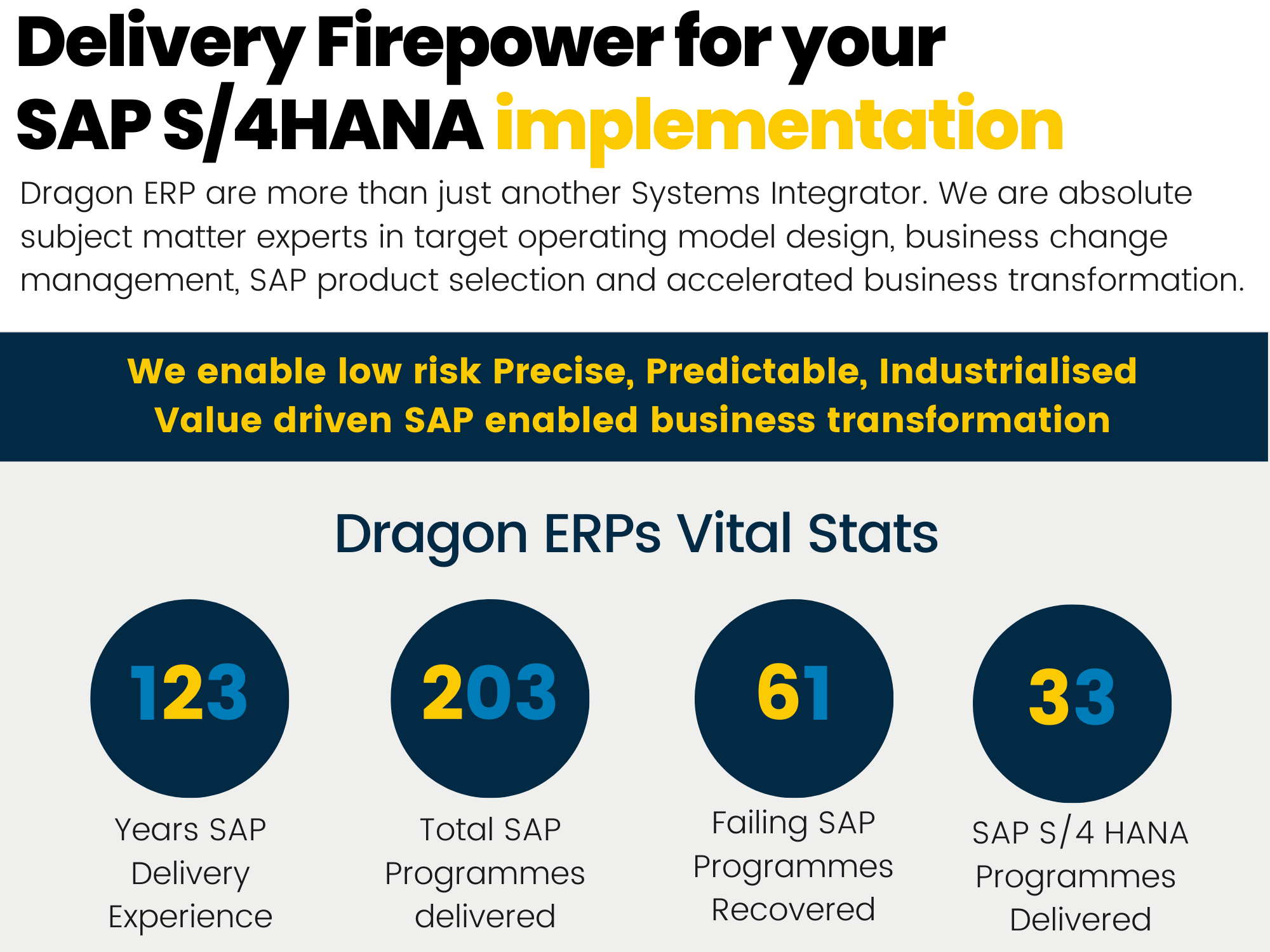 Delivery Firepower for your SAP S/4HANA implementation

Dragon ERP are more than just another Systems Integrator. We are absolute subject matter experts in target operating model design, business change management, SAP product selection and accelerated business transformation.

We enable low risk Precise, Predictable, Industrialised Value driven SAP enabled business transformation

Dragon ERPs Vital Stats

123
Years SAP Delivery Experience

203
Total SAP Programmes delivered

61
Failing SAP Programmes Recovered

33
SAP S/4 HANA Programmes Delivered